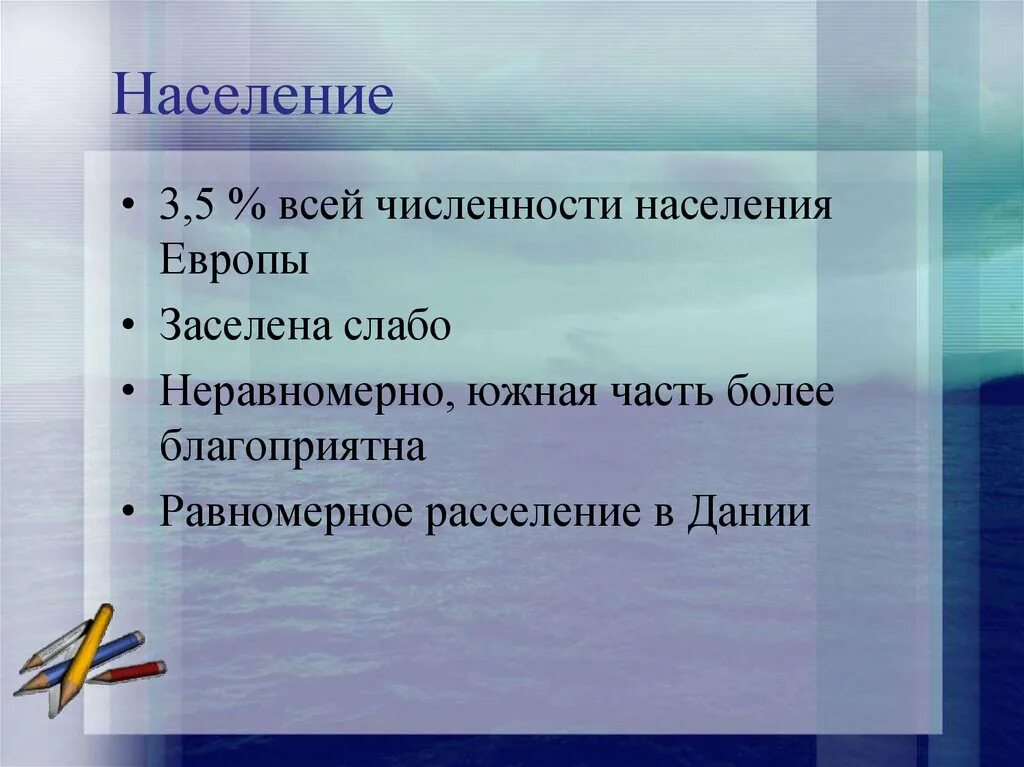 Население

• 3,5 % всей численности населения Европы
• Заселена слабо
• Неравномерно, южная часть более благоприятна
• Равномерное расселение в Дании